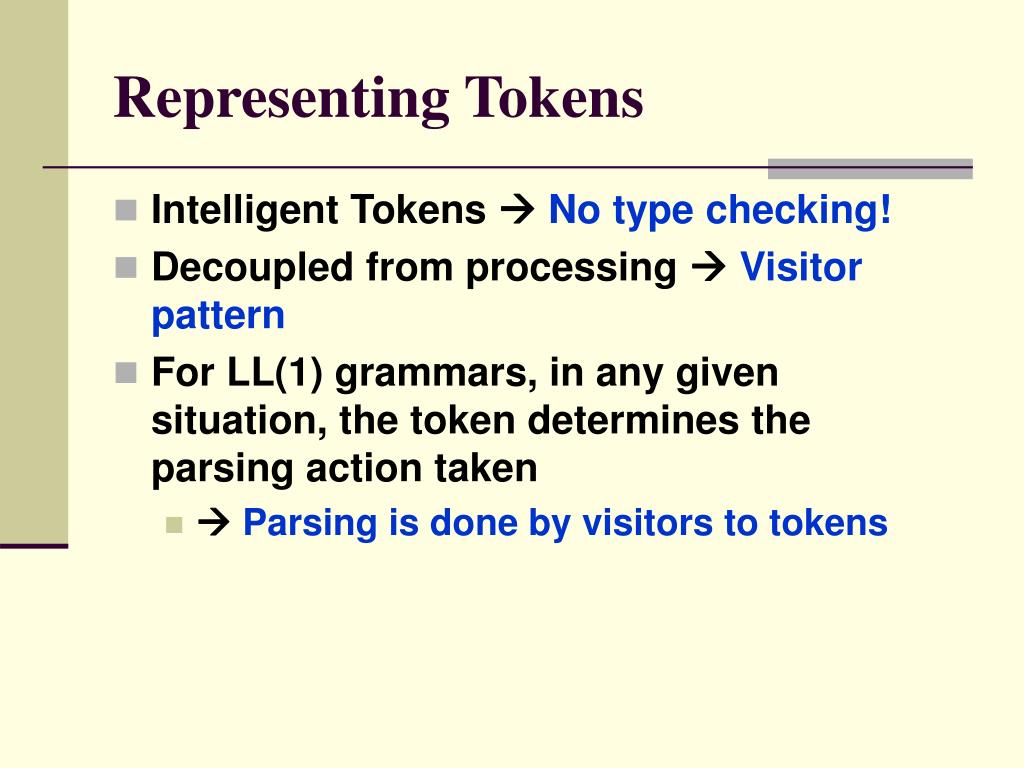 Representing Tokens

Intelligent Tokens → No type checking!

Decoupled from processing → Visitor pattern

For LL(1) grammars, in any given situation, the token determines the parsing action taken

→ Parsing is done by visitors to tokens